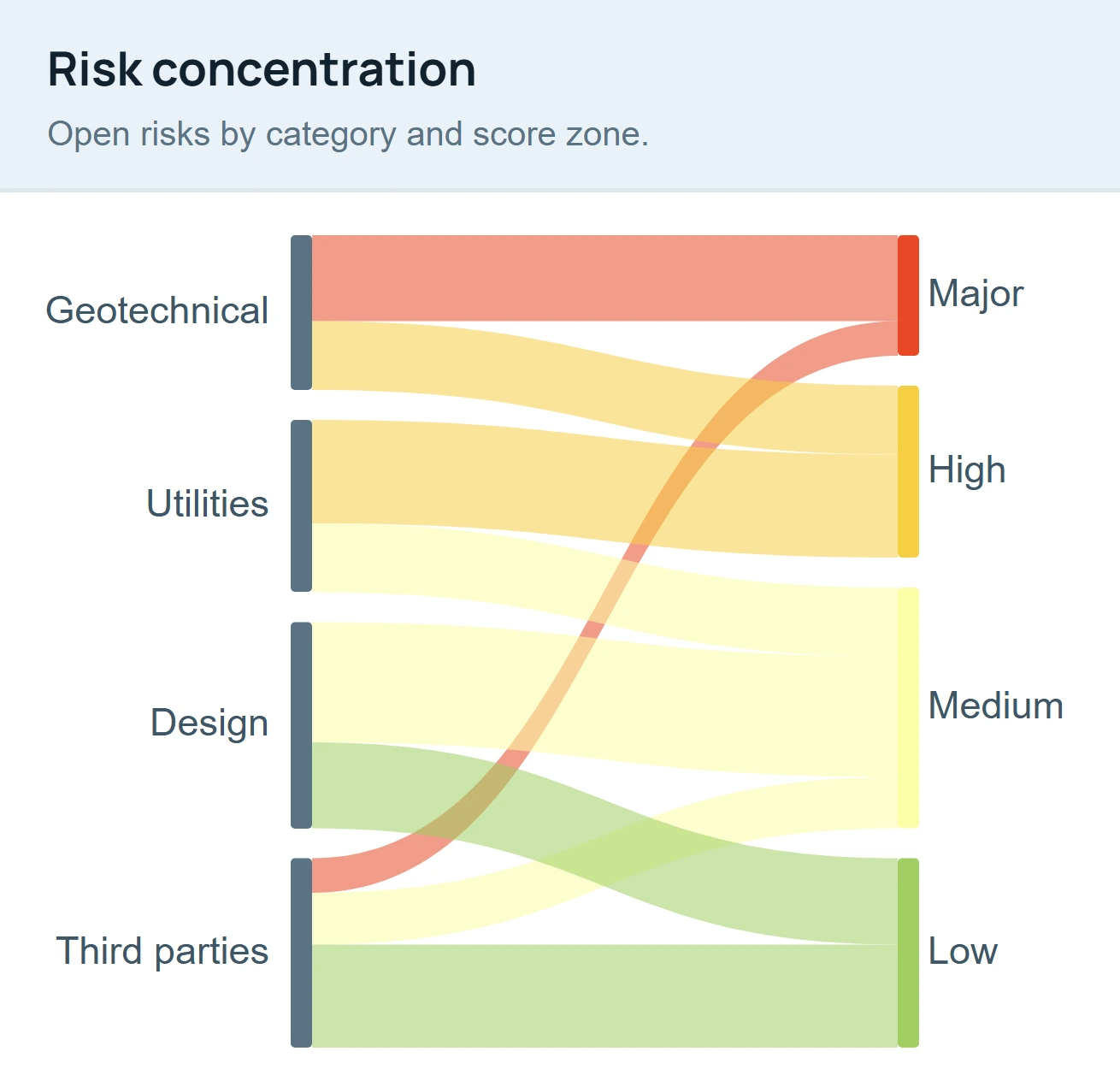 Risk concentration

Open risks by category and score zone.

Geotechnical

Utilities

Design

Third parties

Major

High

Medium

Low